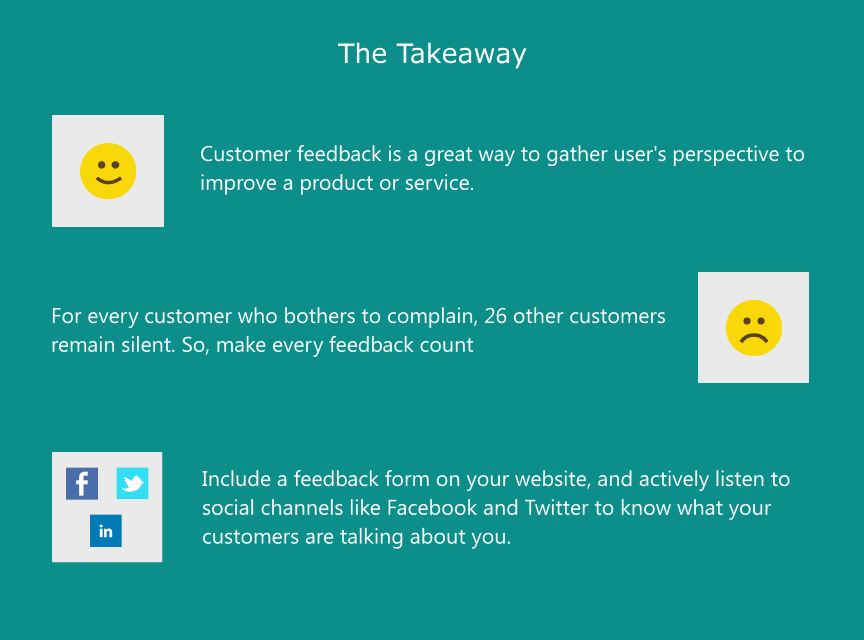 The Takeaway

Customer feedback is a great way to gather user's perspective to improve a product or service.

For every customer who bothers to complain, 26 other customers remain silent. So, make every feedback count

f

in

Include a feedback form on your website, and actively listen to social channels like Facebook and Twitter to know what your customers are talking about you.